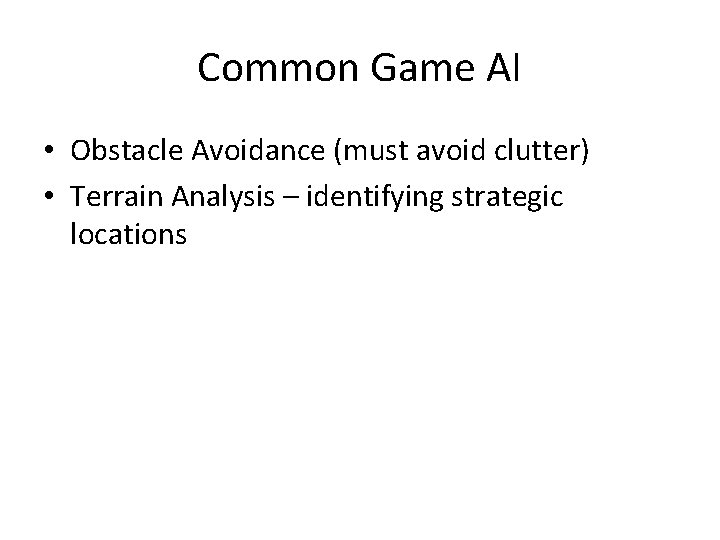 Common Game AI

• Obstacle Avoidance (must avoid clutter)
• Terrain Analysis – identifying strategic locations